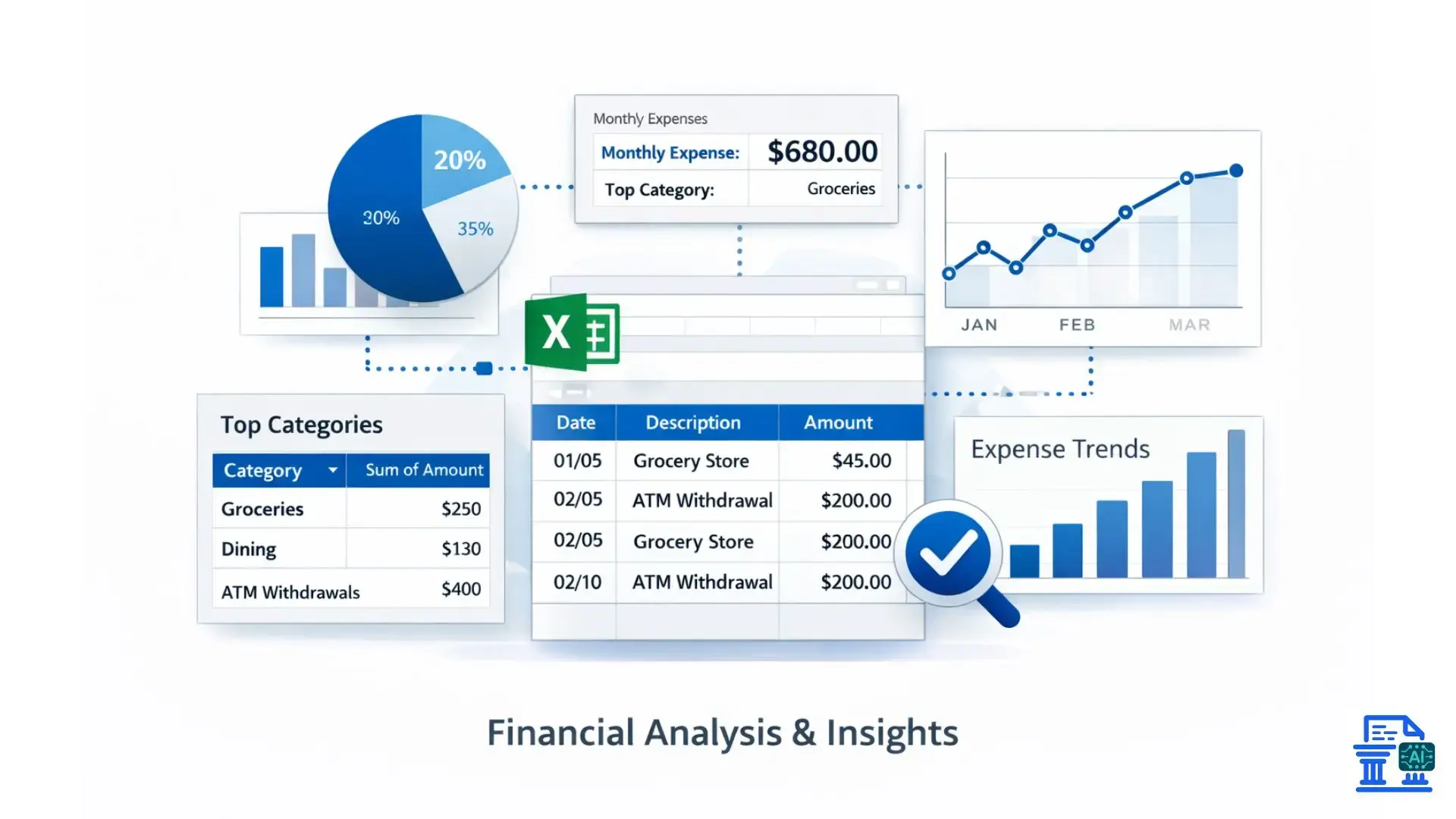 20%

30%

35%

Monthly Expenses

| Monthly Expense: | $680.00 |
|---|---|
| Top Category: | Groceries |

JAN FEB MAR

X

Top Categories

| Category | Sum of Amount |
|---|---|
| Groceries | $250 |
| Dining | $130 |
| ATM Withdrawals | $400 |

| Date | Description | Amount |
|---|---|---|
| 01/05 | Grocery Store | $45.00 |
| 02/05 | ATM Withdrawal | $200.00 |
| 02/05 | Grocery Store | $200.00 |
| 02/10 | ATM Withdrawal | $200.00 |

Expense Trends

Financial Analysis & Insights

AI